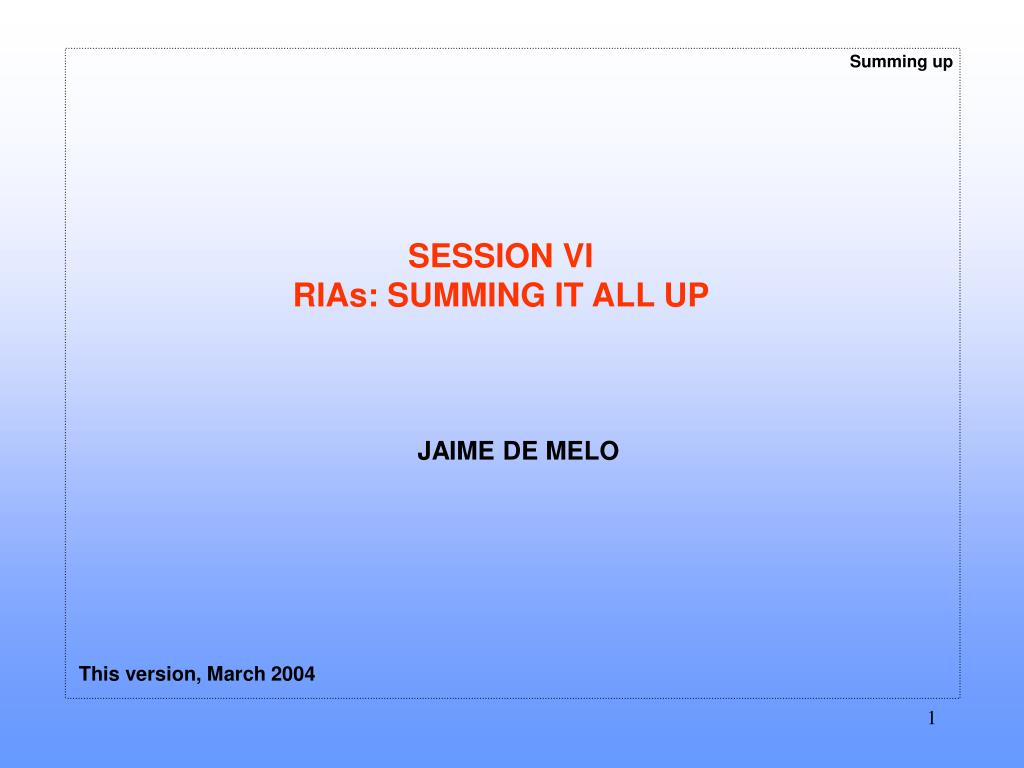 Summing up

SESSION VI
RIAs: SUMMING IT ALL UP

JAIME DE MELO

This version, March 2004

1